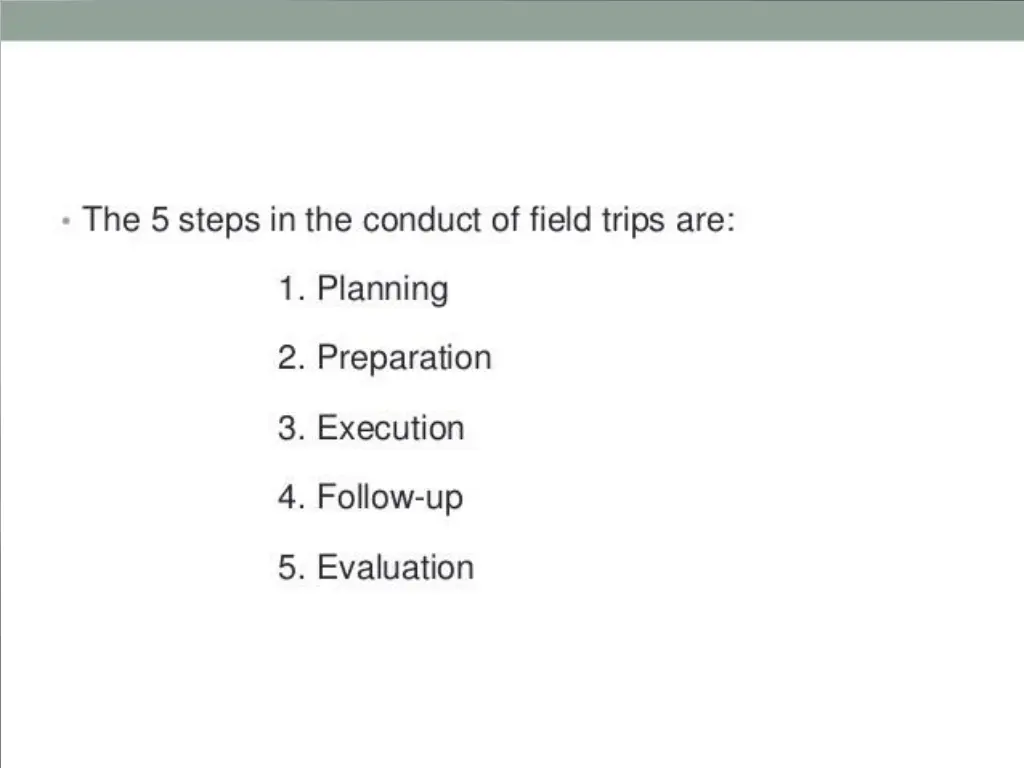 • The 5 steps in the conduct of field trips are:

1. Planning

2. Preparation

3. Execution

4. Follow-up

5. Evaluation